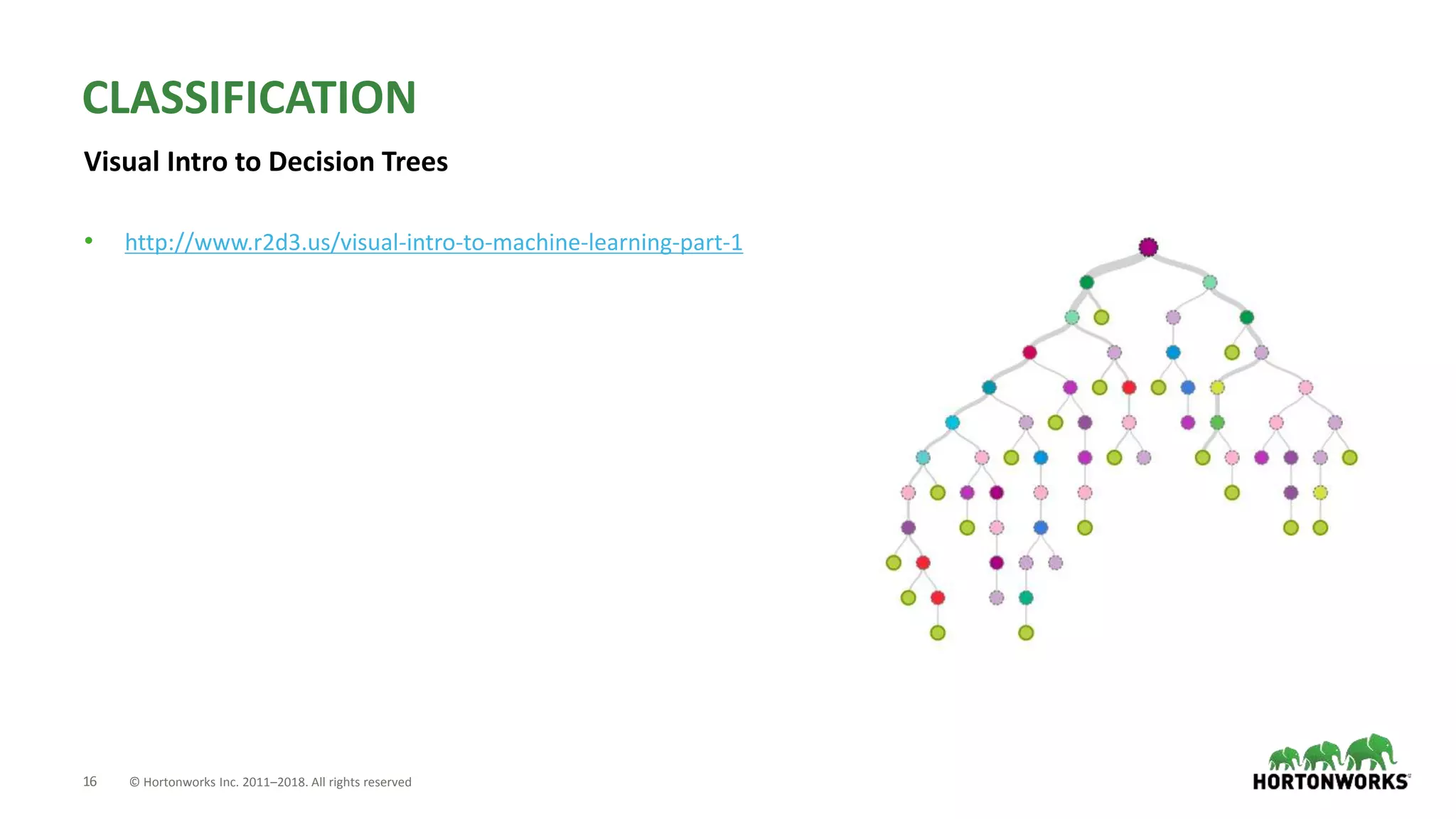 CLASSIFICATION

Visual Intro to Decision Trees

• http://www.r2d3.us/visual-intro-to-machine-learning-part-1

16 © Hortonworks Inc. 2011–2018. All rights reserved

HORTONWORKS